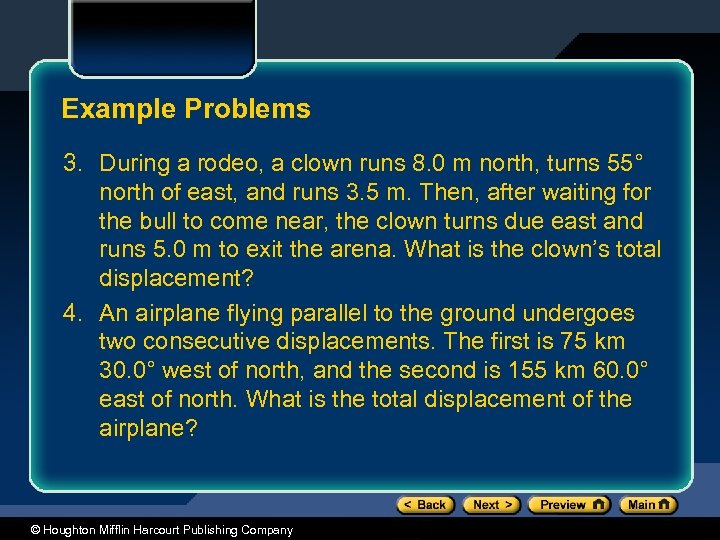 Example Problems

3. During a rodeo, a clown runs 8.0 m north, turns 55° north of east, and runs 3.5 m. Then, after waiting for the bull to come near, the clown turns due east and runs 5.0 m to exit the arena. What is the clown's total displacement?

4. An airplane flying parallel to the ground undergoes two consecutive displacements. The first is 75 km 30.0° west of north, and the second is 155 km 60.0° east of north. What is the total displacement of the airplane?

< Back Next > Preview Main

© Houghton Mifflin Harcourt Publishing Company